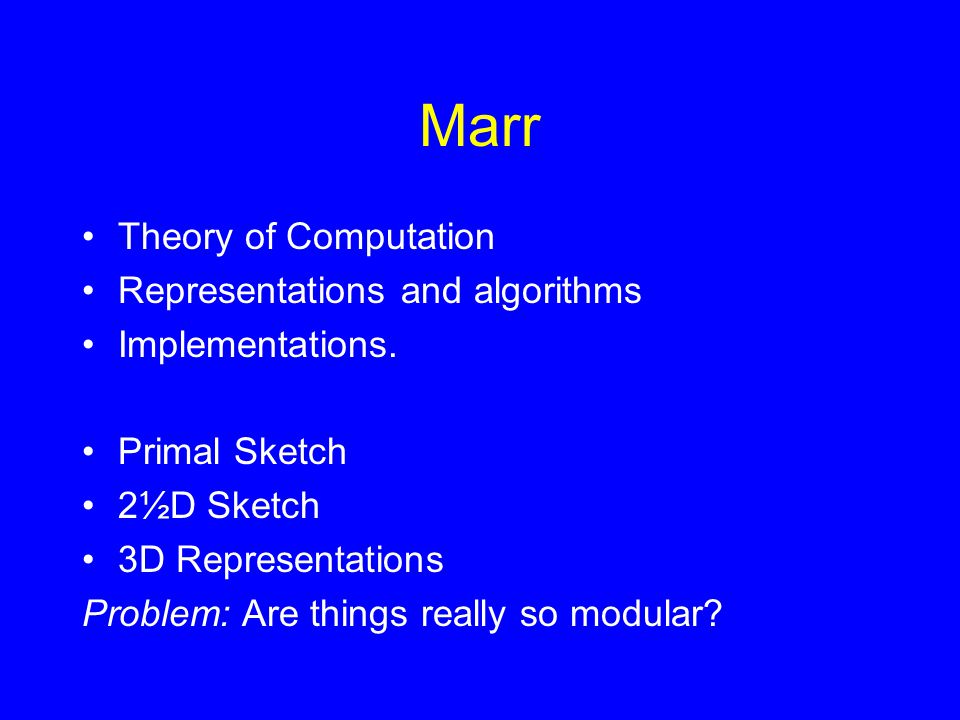 Marr

• Theory of Computation
• Representations and algorithms
• Implementations.

• Primal Sketch
• 2½D Sketch
• 3D Representations

Problem: Are things really so modular?